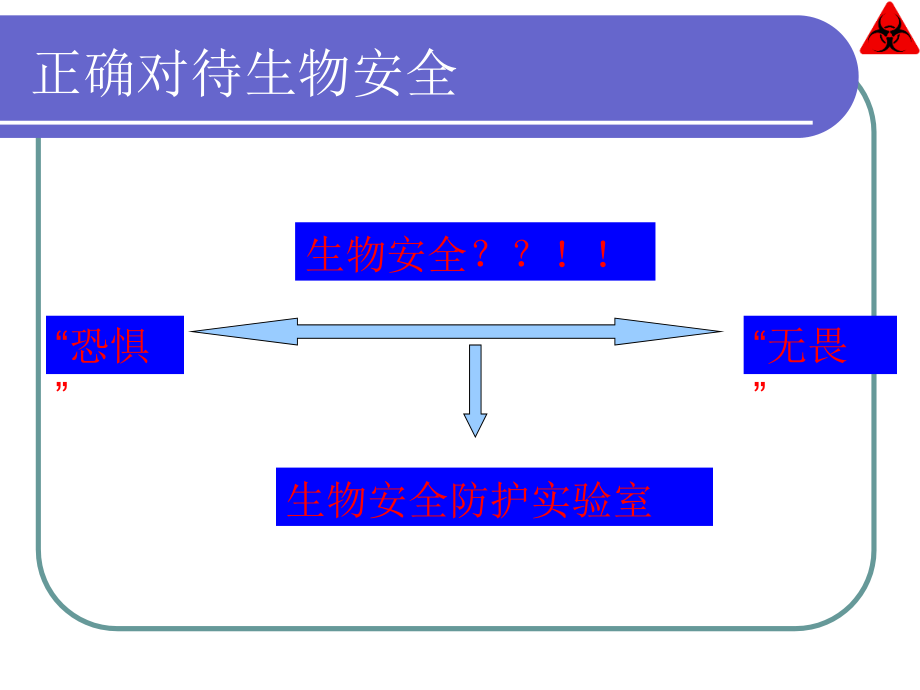 正确对待生物安全

生物安全？？！！

“恐惧”

“无畏”

生物安全防护实验室